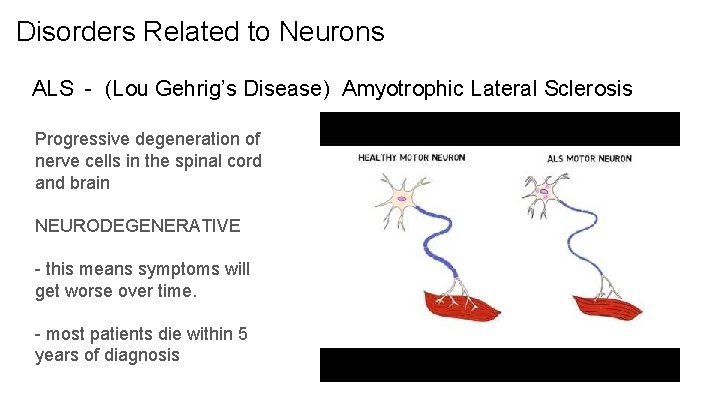 Disorders Related to Neurons

ALS - (Lou Gehrig's Disease) Amyotrophic Lateral Sclerosis

Progressive degeneration of nerve cells in the spinal cord and brain

NEURODEGENERATIVE

- this means symptoms will get worse over time.

- most patients die within 5 years of diagnosis

HEALTHY MOTOR NEURON

ALS MOTOR NEURON